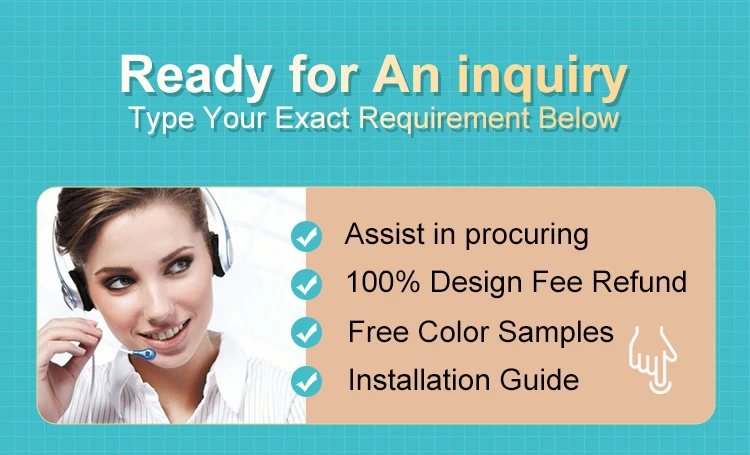 Ready for An inquiry
Type Your Exact Requirement Below

Assist in procuring
100% Design Fee Refund
Free Color Samples
Installation Guide